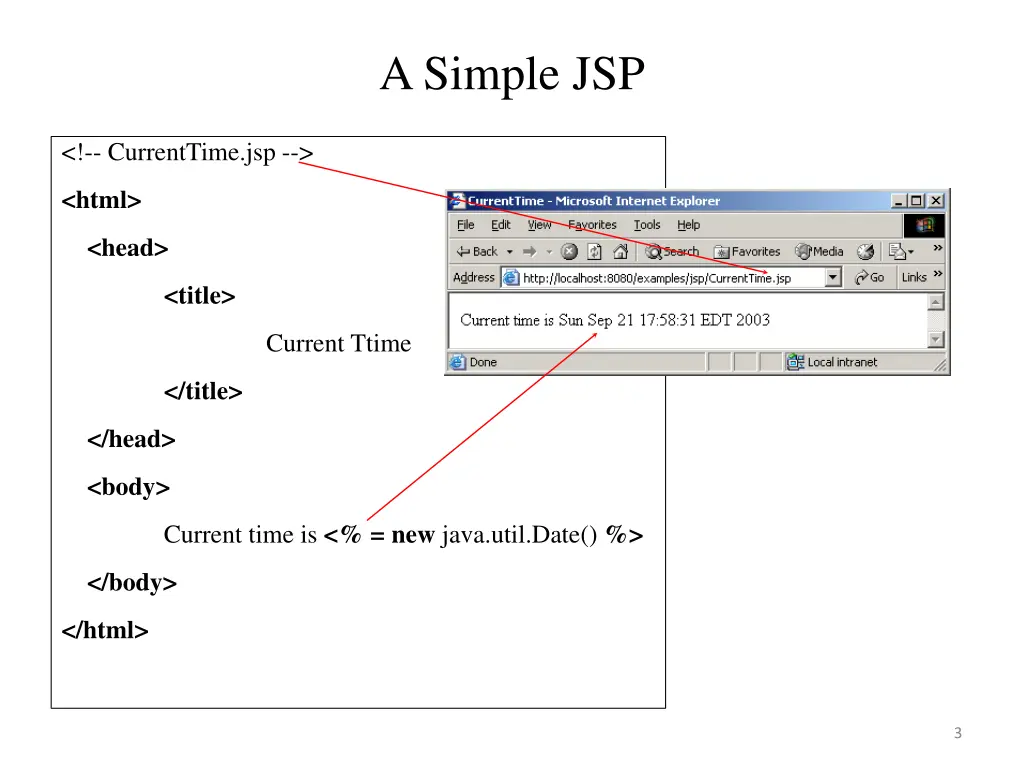 A Simple JSP

<!-- CurrentTime.jsp -->

<html>

<head>

<title>

Current Ttime

</title>

</head>

<body>

Current time is <% = new java.util.Date() %>

</body>

</html>

CurrentTime - Microsoft Internet Explorer

File Edit View Favorites Tools Help

Back Search Favorites Media

Address http://localhost:8080/examples/jsp/CurrentTime.jsp Go Links

Current time is Sun Sep 21 17:58:31 EDT 2003

Done Local intranet

3